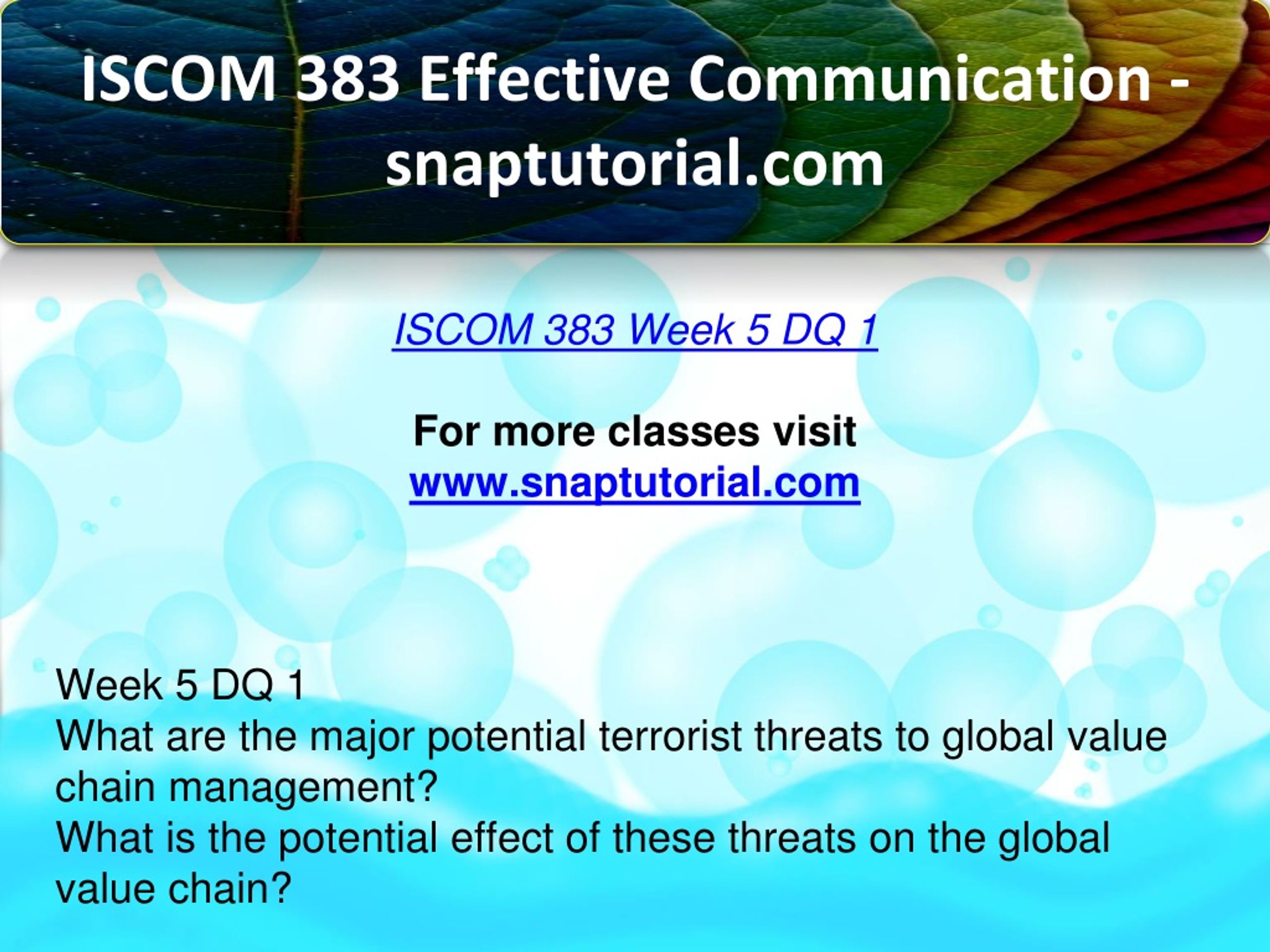 ISCOM 383 Effective Communication - snaptutorial.com

ISCOM 383 Week 5 DQ 1

For more classes visit
www.snaptutorial.com

Week 5 DQ 1
What are the major potential terrorist threats to global value chain management?
What is the potential effect of these threats on the global value chain?